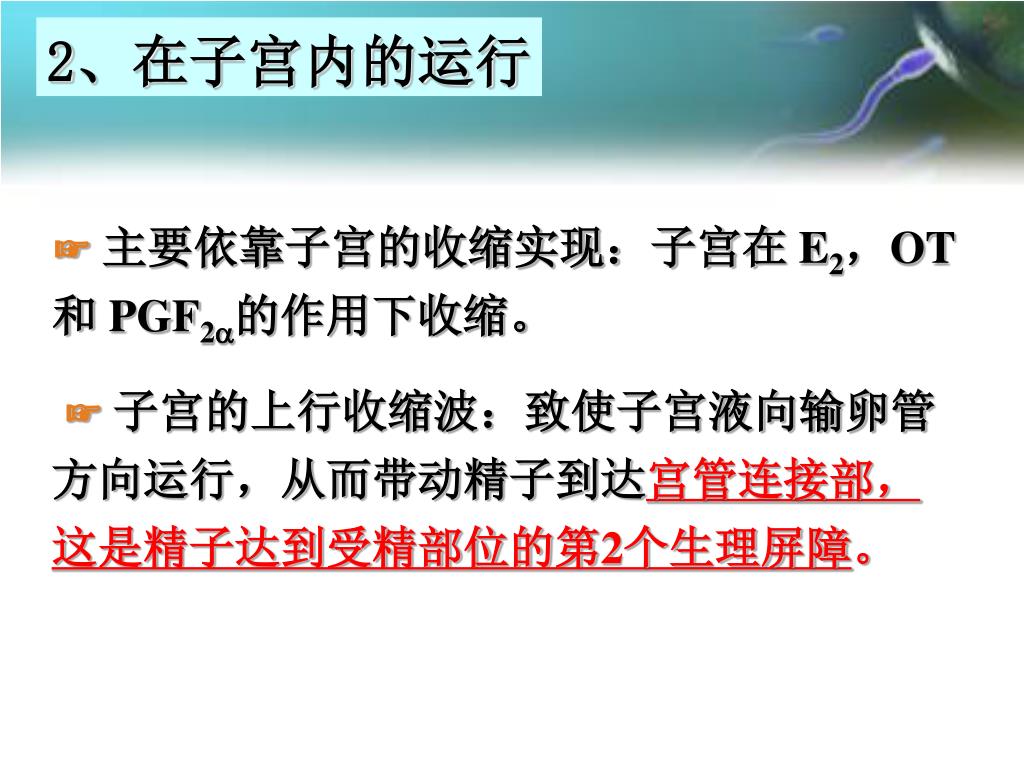 2、在子宫内的运行

☞ 主要依靠子宫的收缩实现：子宫在 $E_2$，OT 和 $PGF_{2\alpha}$的作用下收缩。

☞ 子宫的上行收缩波：致使子宫液向输卵管方向运行，从而带动精子到达宫管连接部，这是精子达到受精部位的第2个生理屏障。